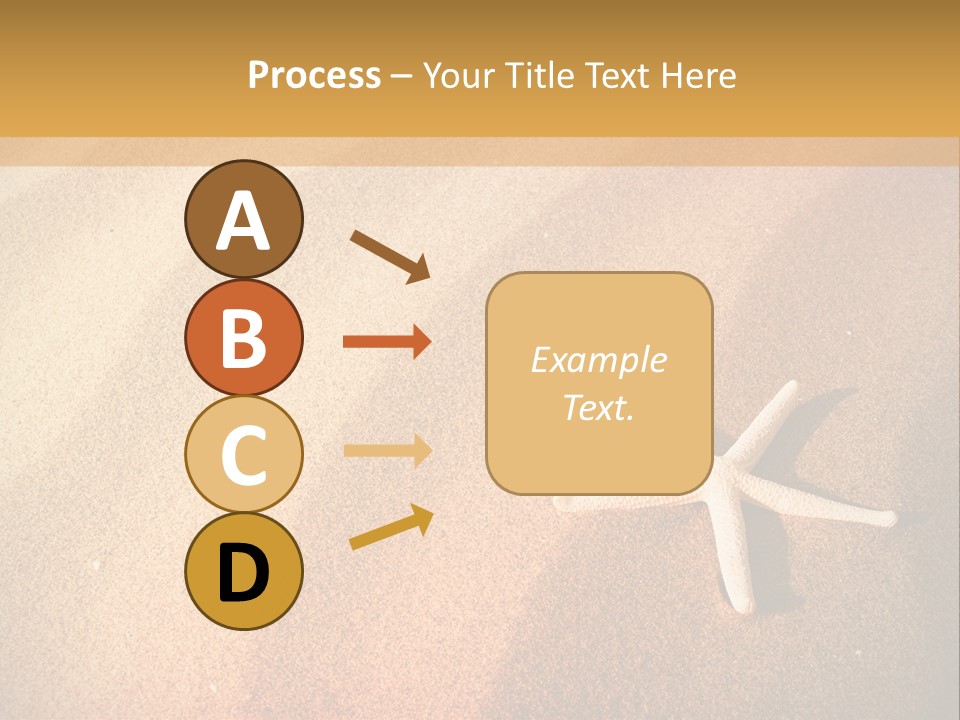 Process – Your Title Text Here

A

B

C

D

Example Text.